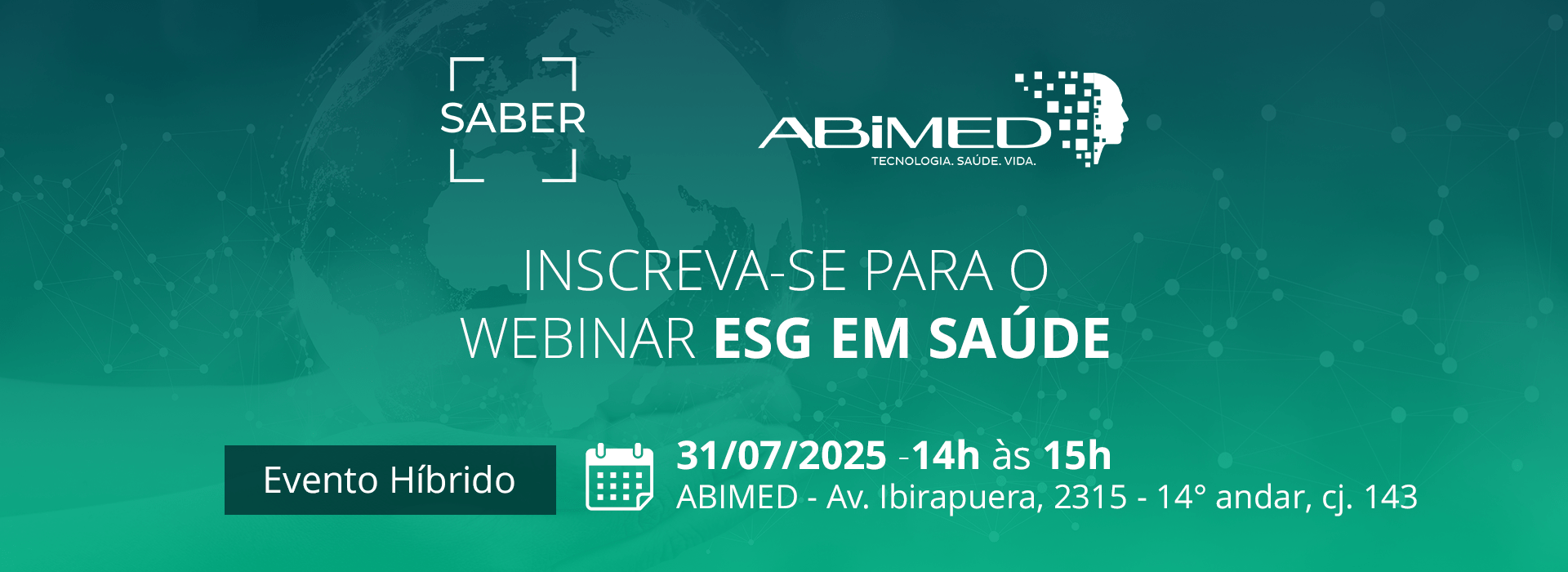 SABER

ABIMED
TECNOLOGIA. SAÚDE. VIDA.

INSCREVA-SE PARA O WEBINAR ESG EM SAÚDE

Evento Híbrido

31/07/2025 -14h às 15h
ABIMED - Av. Ibirapuera, 2315 - 14° andar, cj. 143